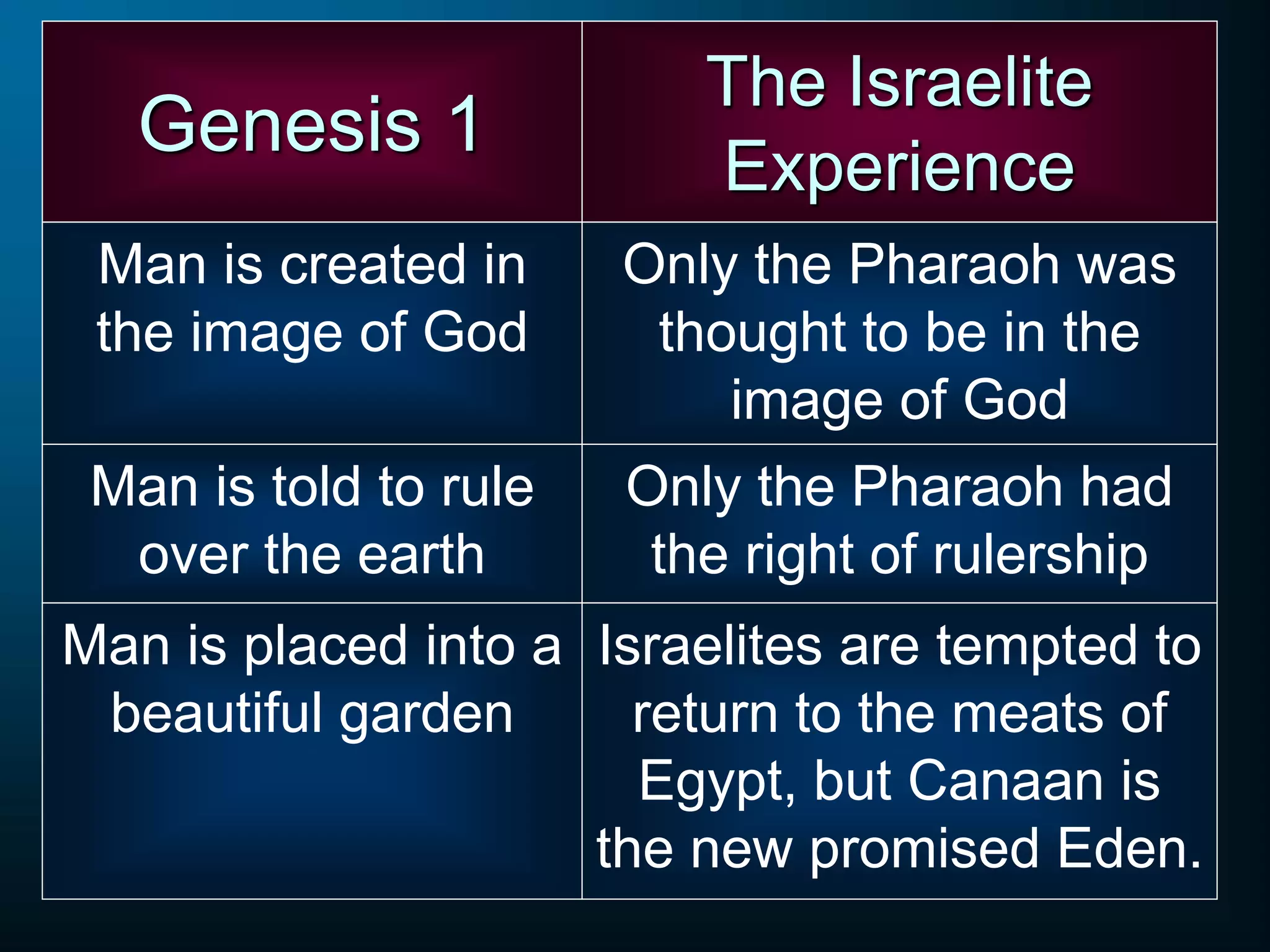 | Genesis 1 | The Israelite Experience |
|---|---|
| Man is created in the image of God | Only the Pharaoh was thought to be in the image of God |
| Man is told to rule over the earth | Only the Pharaoh had the right of rulership |
| Man is placed into a beautiful garden | Israelites are tempted to return to the meats of Egypt, but Canaan is the new promised Eden. |